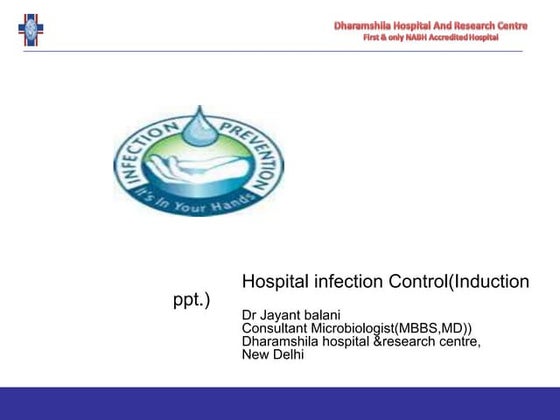 Dharamshila Hospital And Research Centre
First & only NABH Accredited Hospital

INFECTION PREVENTION
It's In Your Hands

Hospital infection Control(Induction ppt.)

Dr Jayant balani
Consultant Microbiologist(MBBS,MD))
Dharamshila hospital &research centre,
New Delhi